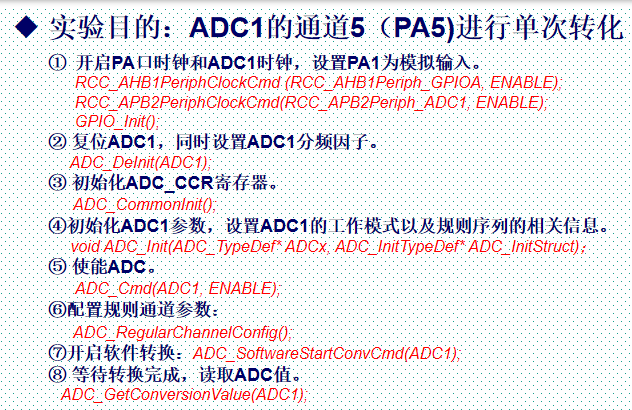 ◆ 实验目的：ADC1的通道5（PA5)进行单次转化

① 开启PA口时钟和ADC1时钟，设置PA1为模拟输入。
RCC_AHB1PeriphClockCmd (RCC_AHB1Periph_GPIOA, ENABLE);
RCC_APB2PeriphClockCmd(RCC_APB2Periph_ADC1, ENABLE);
GPIO_Init();

② 复位ADC1，同时设置ADC1分频因子。
ADC_DeInit(ADC1);

③ 初始化ADC_CCR寄存器。
ADC_CommonInit();

④初始化ADC1参数，设置ADC1的工作模式以及规则序列的相关信息。
void ADC_Init(ADC_TypeDef* ADCx, ADC_InitTypeDef* ADC_InitStruct);

⑤ 使能ADC。
ADC_Cmd(ADC1, ENABLE);

⑥配置规则通道参数：
ADC_RegularChannelConfig();

⑦开启软件转换：ADC_SoftwareStartConvCmd(ADC1);

⑧ 等待转换完成，读取ADC值。
ADC_GetConversionValue(ADC1);